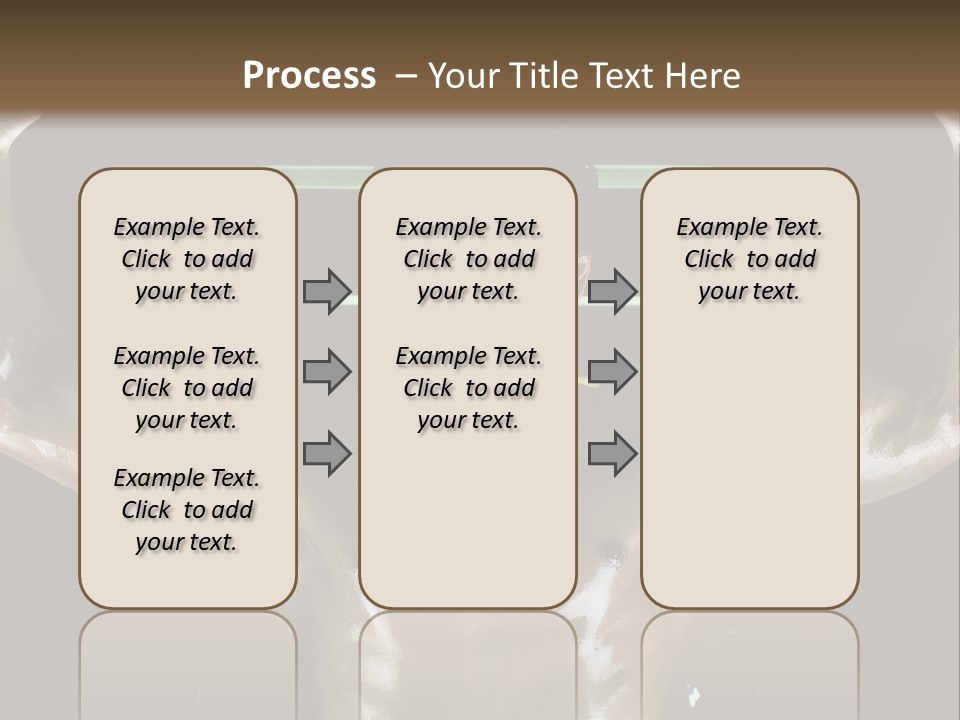 Process – Your Title Text Here

Example Text. Click to add your text.

Example Text. Click to add your text.

Example Text. Click to add your text.

Example Text. Click to add your text.

Example Text. Click to add your text.

Example Text. Click to add your text.